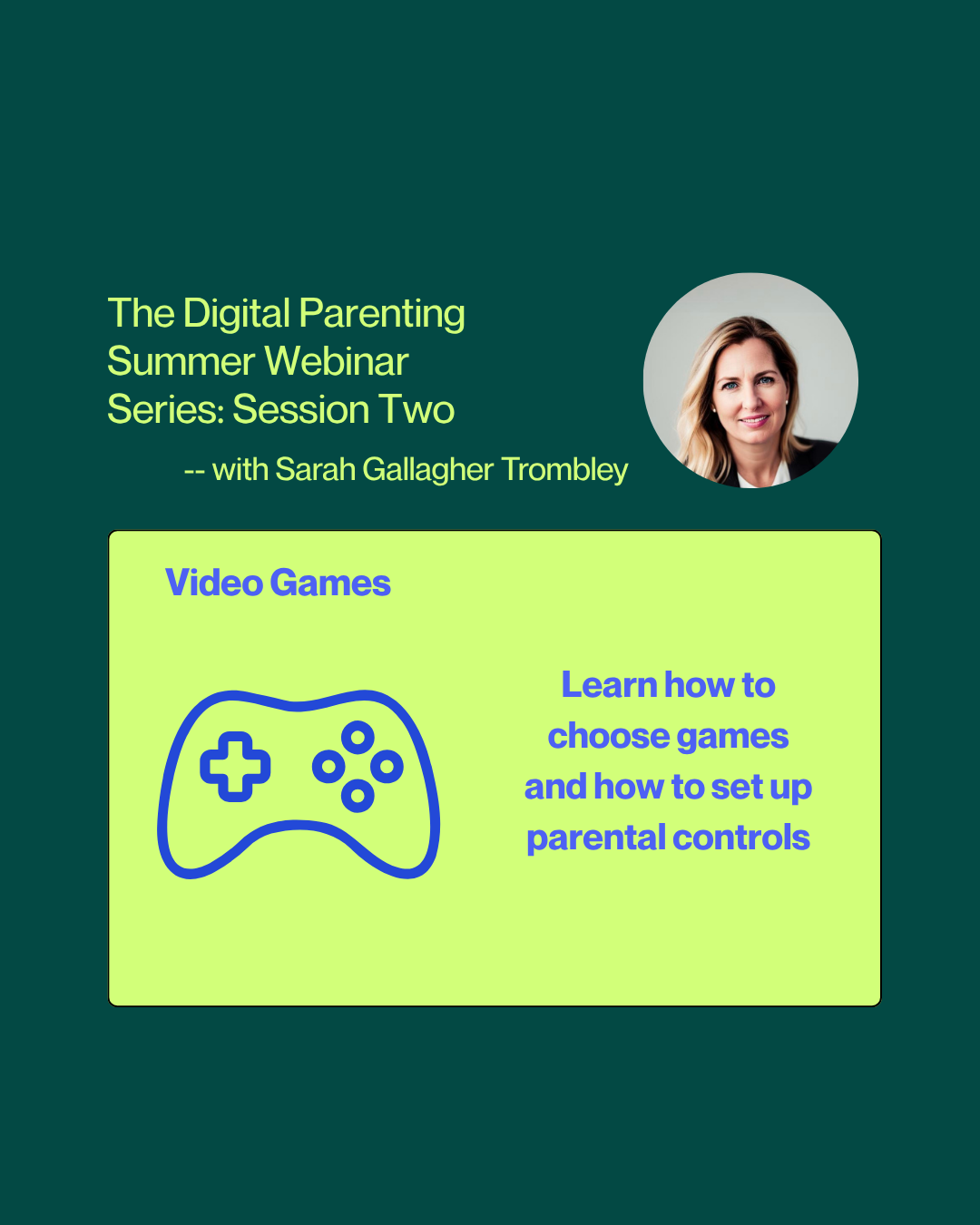 The Digital Parenting Summer Webinar Series: Session Two

-- with Sarah Gallagher Trombley

Video Games

Learn how to choose games and how to set up parental controls